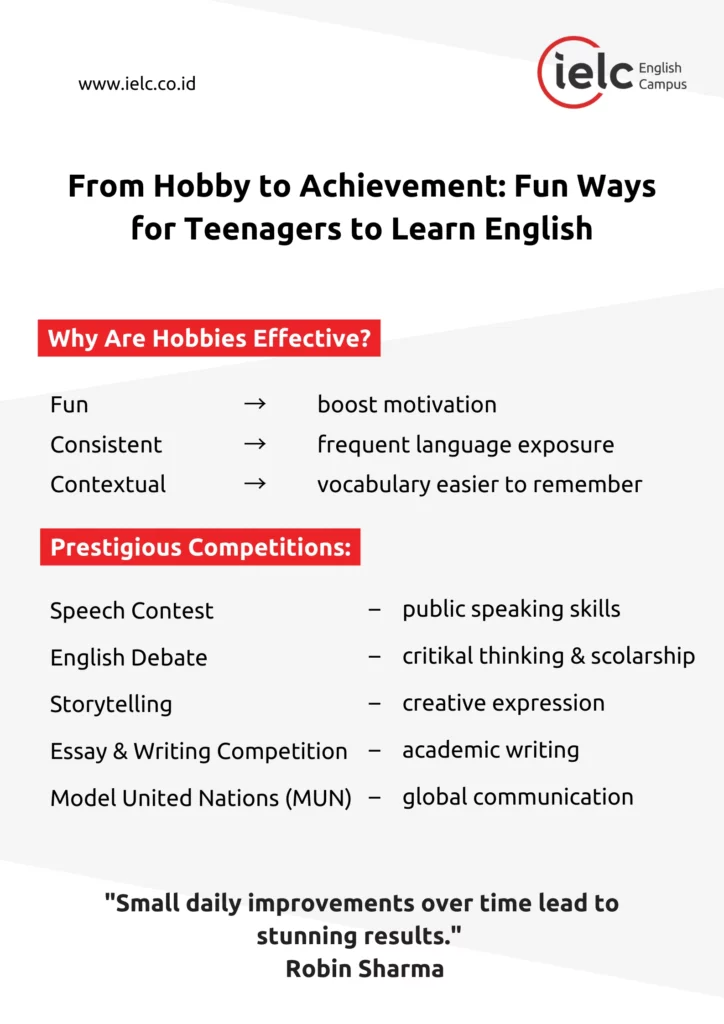 www.ielc.co.id

ielc English Campus

From Hobby to Achievement: Fun Ways for Teenagers to Learn English

Why Are Hobbies Effective?

Fun → boost motivation
Consistent → frequent language exposure
Contextual → vocabulary easier to remember

Prestigious Competitions:

Speech Contest – public speaking skills
English Debate – critikal thinking & scolarship
Storytelling – creative expression
Essay & Writing Competition – academic writing
Model United Nations (MUN) – global communication

"Small daily improvements over time lead to stunning results."
Robin Sharma